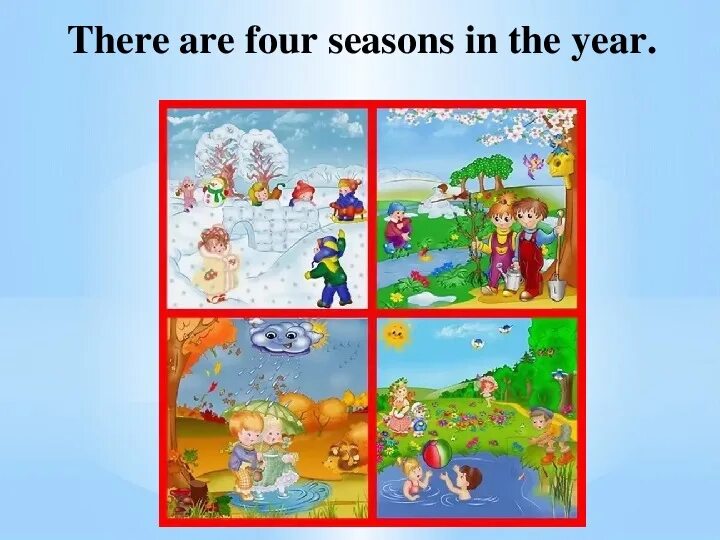 There are four seasons in the year.